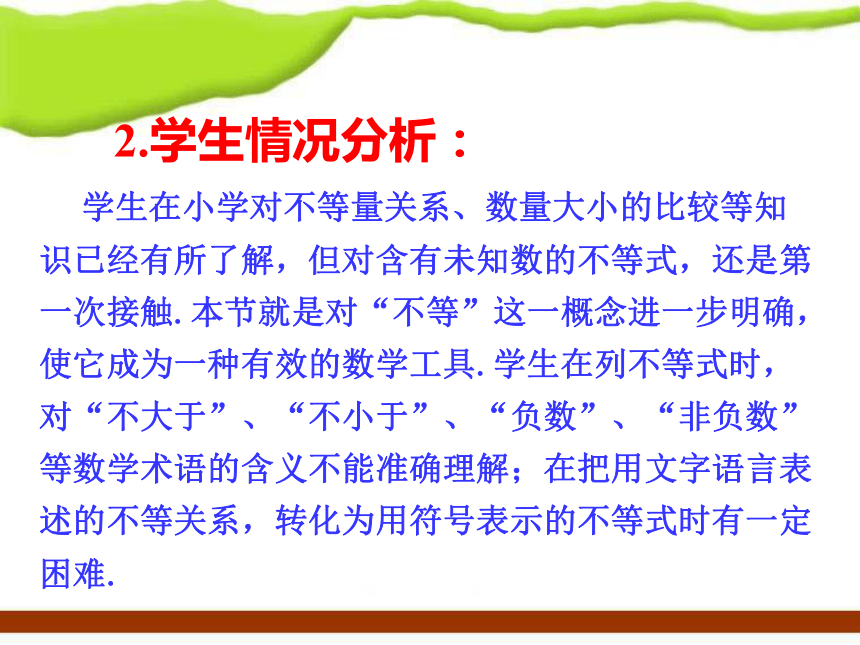 2.学生情况分析：

学生在小学对不等量关系、数量大小的比较等知识已经有所了解，但对含有未知数的不等式，还是第一次接触. 本节就是对“不等”这一概念进一步明确，使它成为一种有效的数学工具. 学生在列不等式时，对“不大于”、“不小于”、“负数”、“非负数”等数学术语的含义不能准确理解；在把用文字语言表述的不等关系，转化为用符号表示的不等式时有一定困难.